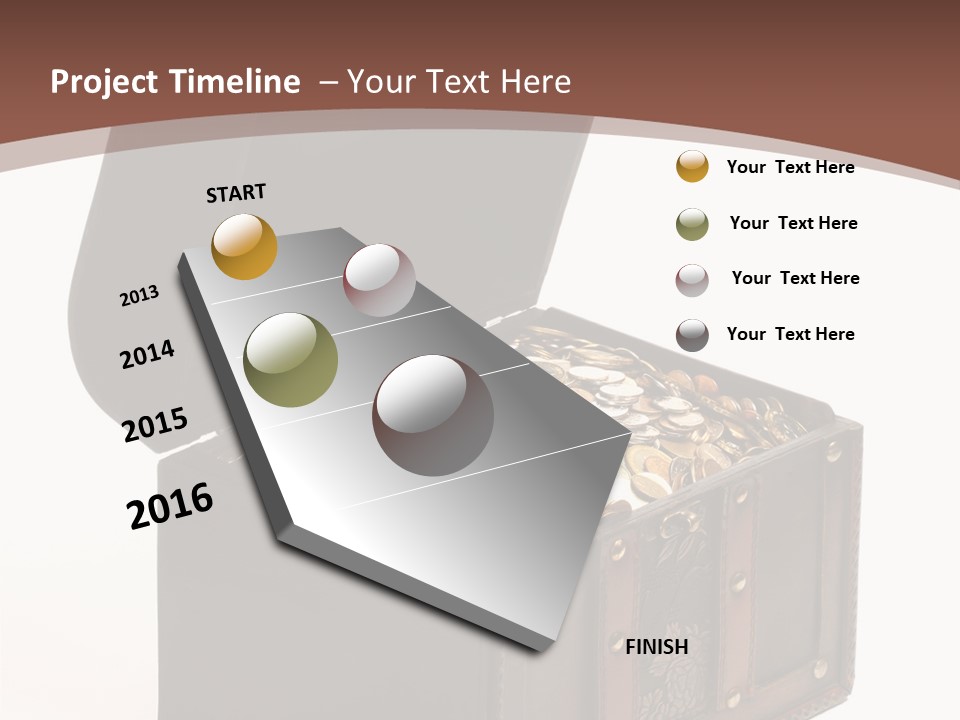 Project Timeline – Your Text Here

START

2013

2014

2015

2016

FINISH

Your Text Here

Your Text Here

Your Text Here

Your Text Here